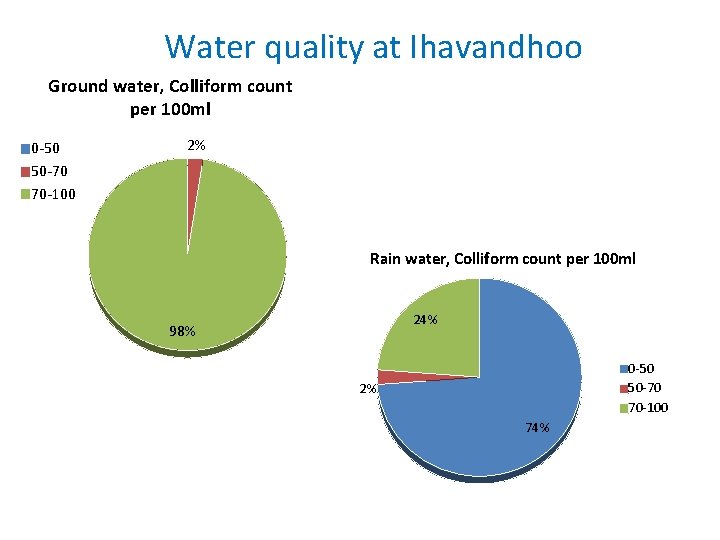 Water quality at Ihavandhoo

Ground water, Colliform count per 100ml

0-50
50-70
70-100

2%

98%

Rain water, Colliform count per 100ml

24%

2%

74%

0-50
50-70
70-100